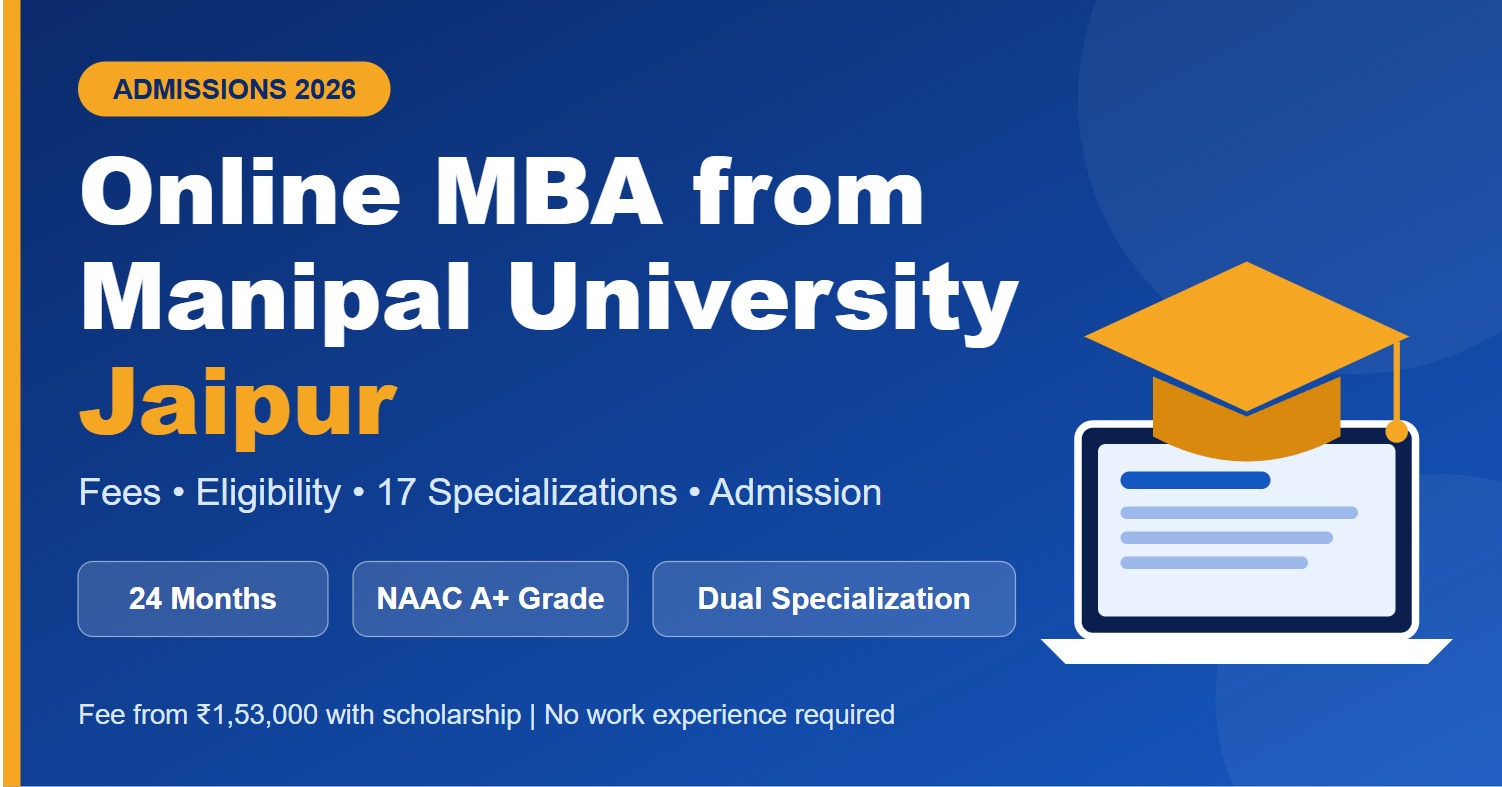 ADMISSIONS 2026

Online MBA from Manipal University Jaipur

Fees • Eligibility • 17 Specializations • Admission

24 Months

NAAC A+ Grade

Dual Specialization

Fee from ₹1,53,000 with scholarship | No work experience required